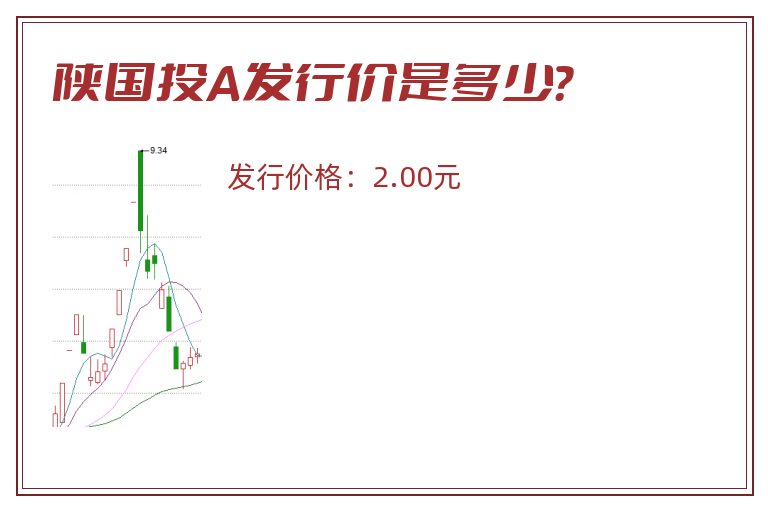 陕国投A发行价是多少?

9.34

发行价格：2.00元